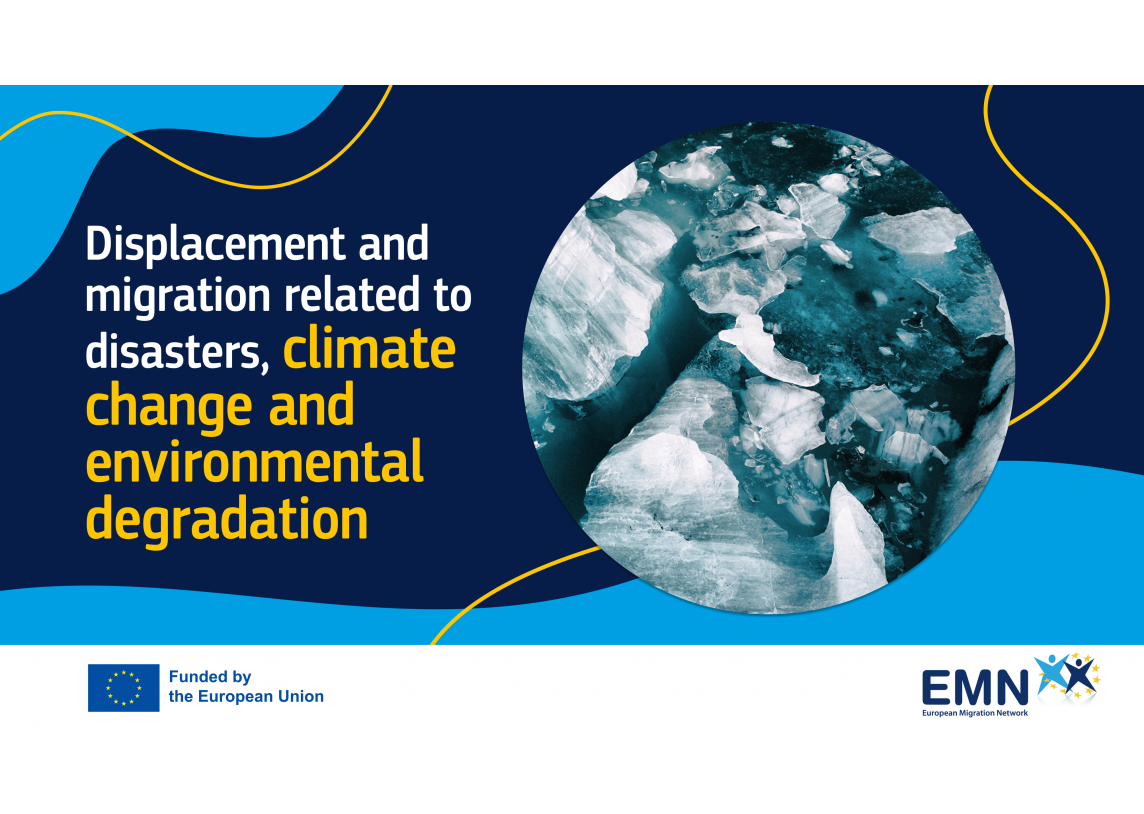 Displacement and migration related to disasters, climate change and environmental degradation

Funded by the European Union

EMN
European Migration Network